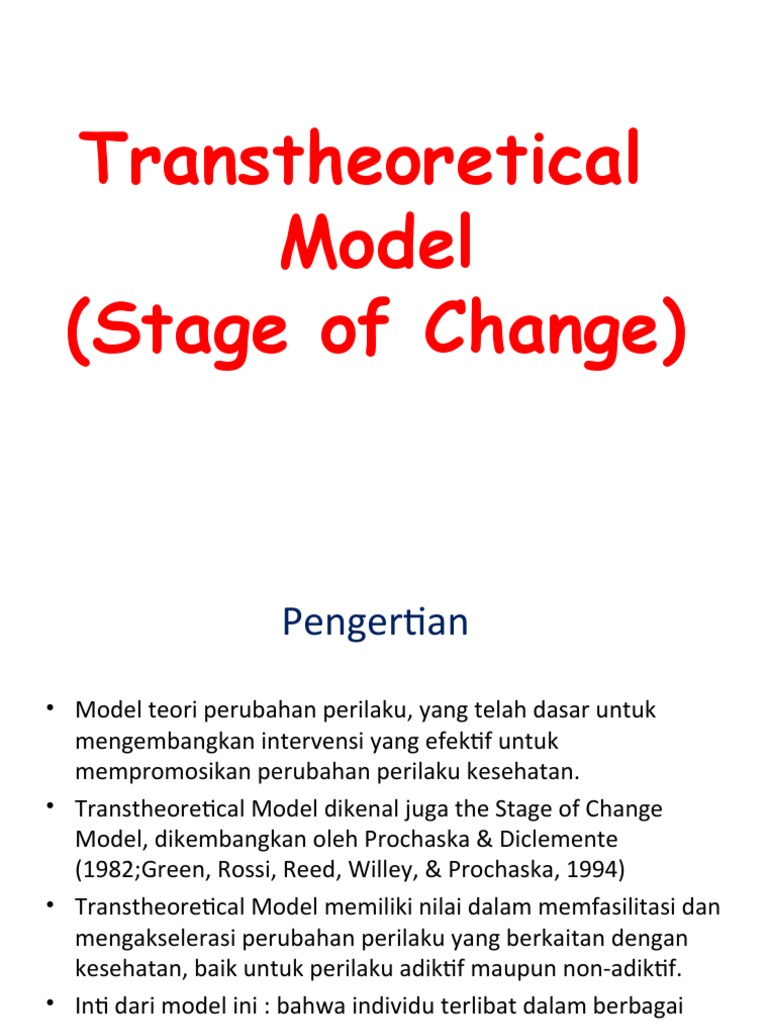 Transtheoretical Model (Stage of Change)

Pengertian

• Model teori perubahan perilaku, yang telah dasar untuk mengembangkan intervensi yang efektif untuk mempromosikan perubahan perilaku kesehatan.
• Transtheoretical Model dikenal juga the Stage of Change Model, dikembangkan oleh Prochaska & Diclemente (1982;Green, Rossi, Reed, Willey, & Prochaska, 1994)
• Transtheoretical Model memiliki nilai dalam memfasilitasi dan mengakselerasi perubahan perilaku yang berkaitan dengan kesehatan, baik untuk perilaku adiktif maupun non-adiktif.
• Inti dari model ini : bahwa individu terlibat dalam berbagai